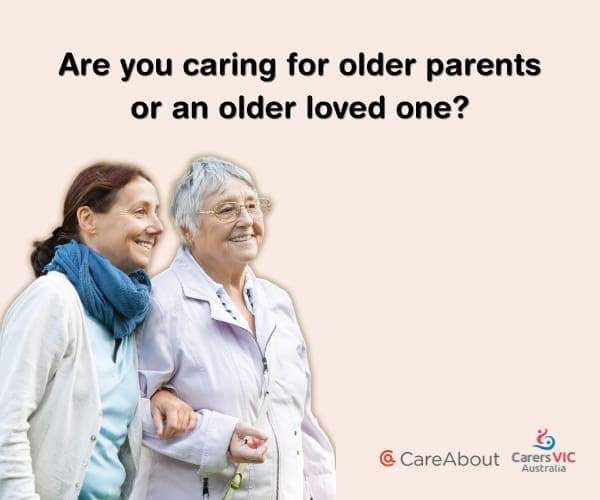 Are you caring for older parents or an older loved one?

CareAbout

Carers VIC
Australia